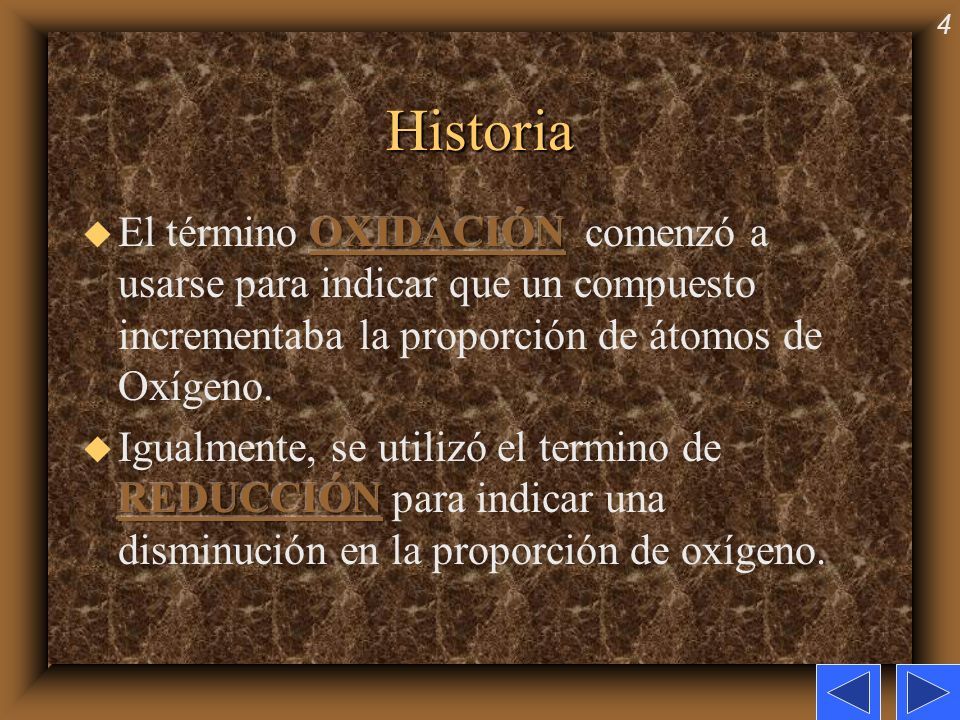 4

Historia

El término OXIDACIÓN comenzó a usarse para indicar que un compuesto incrementaba la proporción de átomos de Oxígeno.

Igualmente, se utilizó el termino de REDUCCIÓN para indicar una disminución en la proporción de oxígeno.